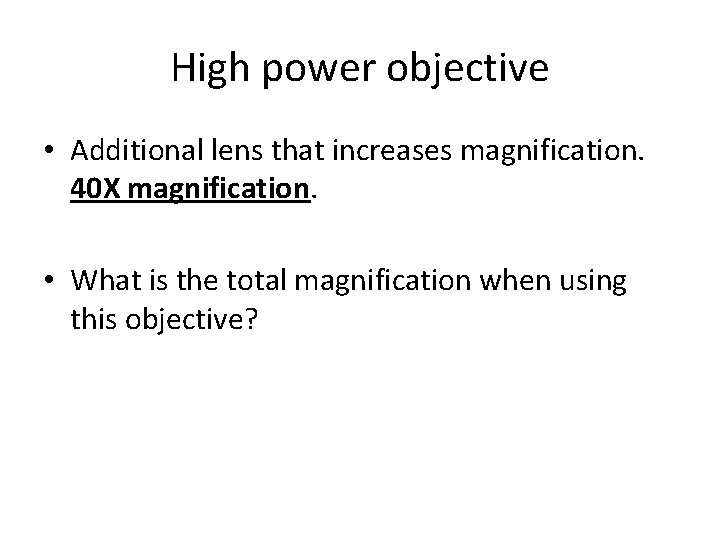 High power objective

• Additional lens that increases magnification. 40X magnification.

• What is the total magnification when using this objective?